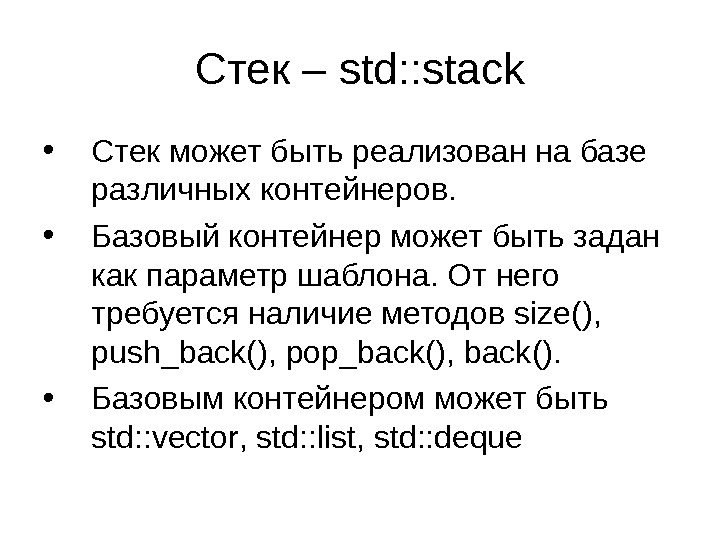 Стек – std::stack

• Стек может быть реализован на базе различных контейнеров.

• Базовый контейнер может быть задан как параметр шаблона. От него требуется наличие методов size(), push_back(), pop_back(), back().

• Базовым контейнером может быть std::vector, std::list, std::deque